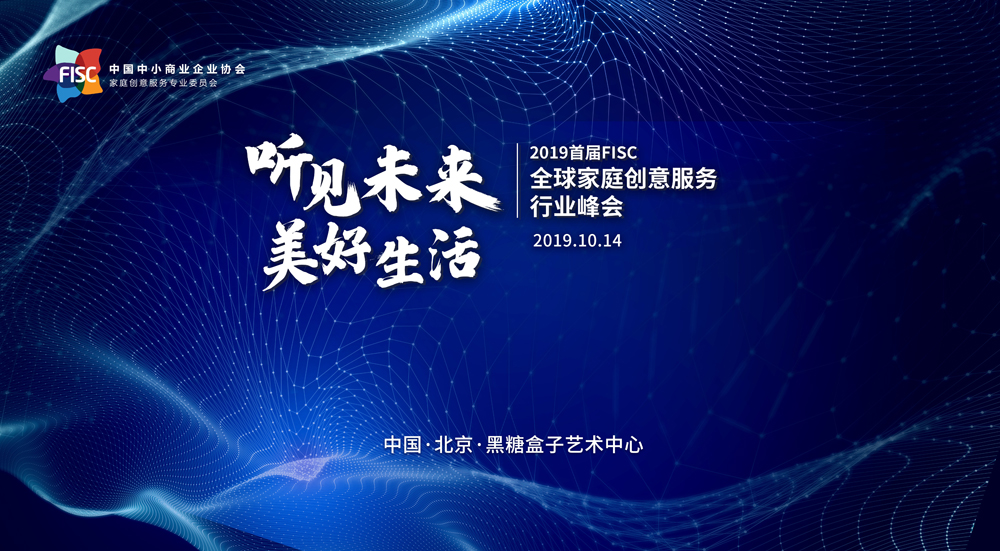 FISC
中国中小商业企业协会
家庭创意服务专业委员会

听见未来
美好生活

2019首届FISC
全球家庭创意服务
行业峰会

2019.10.14

中国·北京·黑糖盒子艺术中心